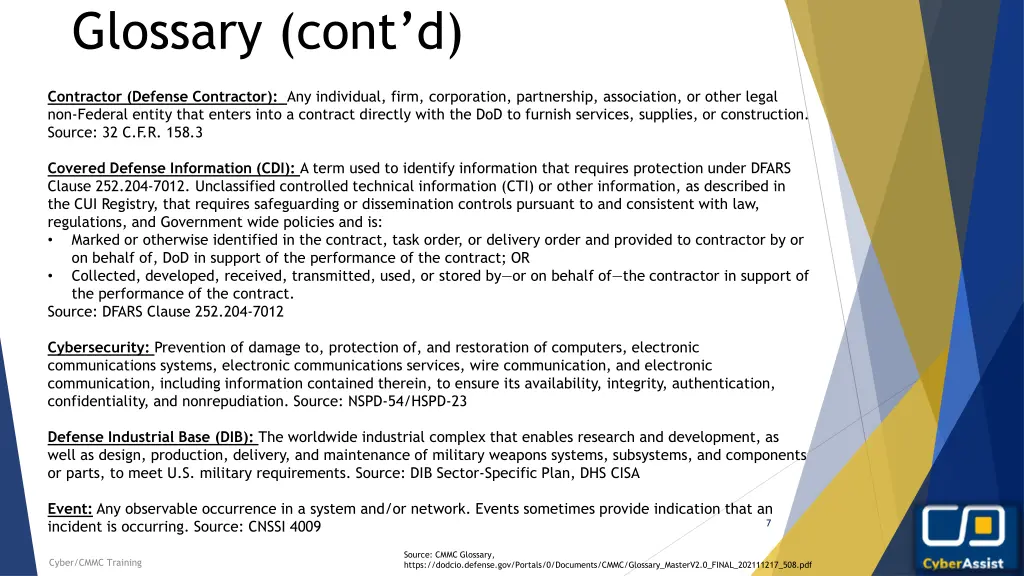 Glossary (cont'd)

Contractor (Defense Contractor): Any individual, firm, corporation, partnership, association, or other legal non-Federal entity that enters into a contract directly with the DoD to furnish services, supplies, or construction. Source: 32 C.F.R. 158.3

Covered Defense Information (CDI): A term used to identify information that requires protection under DFARS Clause 252.204-7012. Unclassified controlled technical information (CTI) or other information, as described in the CUI Registry, that requires safeguarding or dissemination controls pursuant to and consistent with law, regulations, and Government wide policies and is:
• Marked or otherwise identified in the contract, task order, or delivery order and provided to contractor by or on behalf of, DoD in support of the performance of the contract; OR
• Collected, developed, received, transmitted, used, or stored by—or on behalf of—the contractor in support of the performance of the contract.
Source: DFARS Clause 252.204-7012

Cybersecurity: Prevention of damage to, protection of, and restoration of computers, electronic communications systems, electronic communications services, wire communication, and electronic communication, including information contained therein, to ensure its availability, integrity, authentication, confidentiality, and nonrepudiation. Source: NSPD-54/HSPD-23

Defense Industrial Base (DIB): The worldwide industrial complex that enables research and development, as well as design, production, delivery, and maintenance of military weapons systems, subsystems, and components or parts, to meet U.S. military requirements. Source: DIB Sector-Specific Plan, DHS CISA

Event: Any observable occurrence in a system and/or network. Events sometimes provide indication that an incident is occurring. Source: CNSSI 4009

7

Cyber/CMMC Training

Source: CMMC Glossary, https://dodcio.defense.gov/Portals/0/Documents/CMMC/Glossary_MasterV2.0_FINAL_202111217_508.pdf

CyberAssist